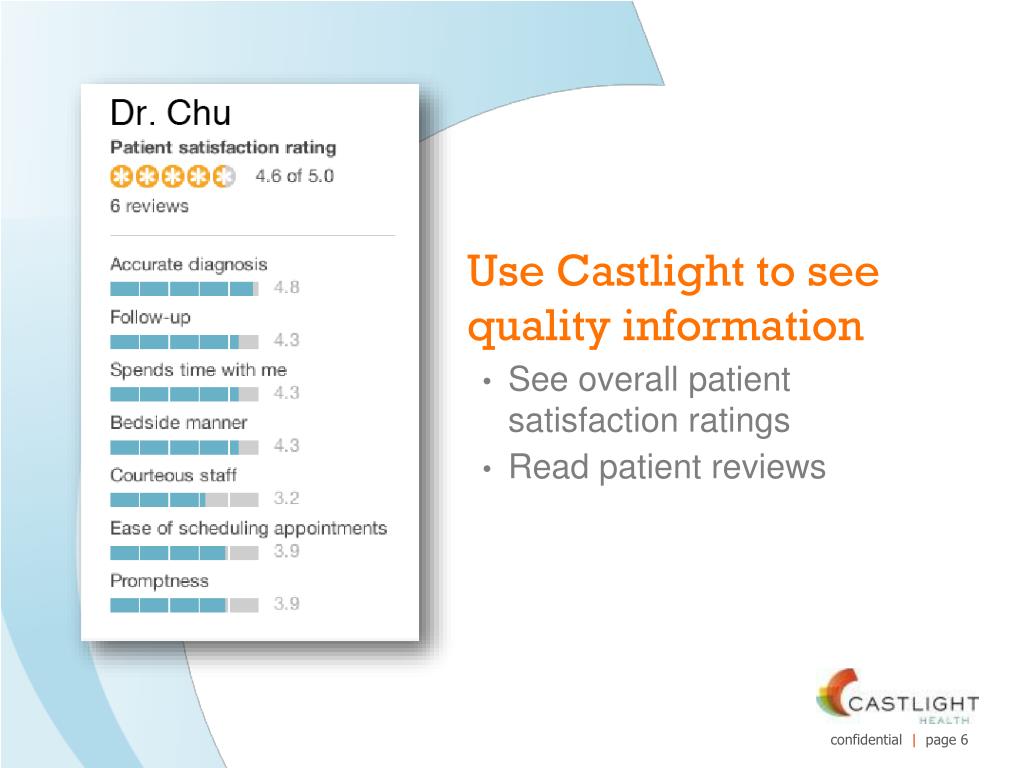 Dr. Chu

Patient satisfaction rating

4.6 of 5.0

6 reviews

Accurate diagnosis 4.8

Follow-up 4.3

Spends time with me 4.3

Bedside manner 4.3

Courteous staff 3.2

Ease of scheduling appointments 3.9

Promptness 3.9

Use Castlight to see quality information

• See overall patient satisfaction ratings

• Read patient reviews

CASTLIGHT HEALTH

confidential | page 6